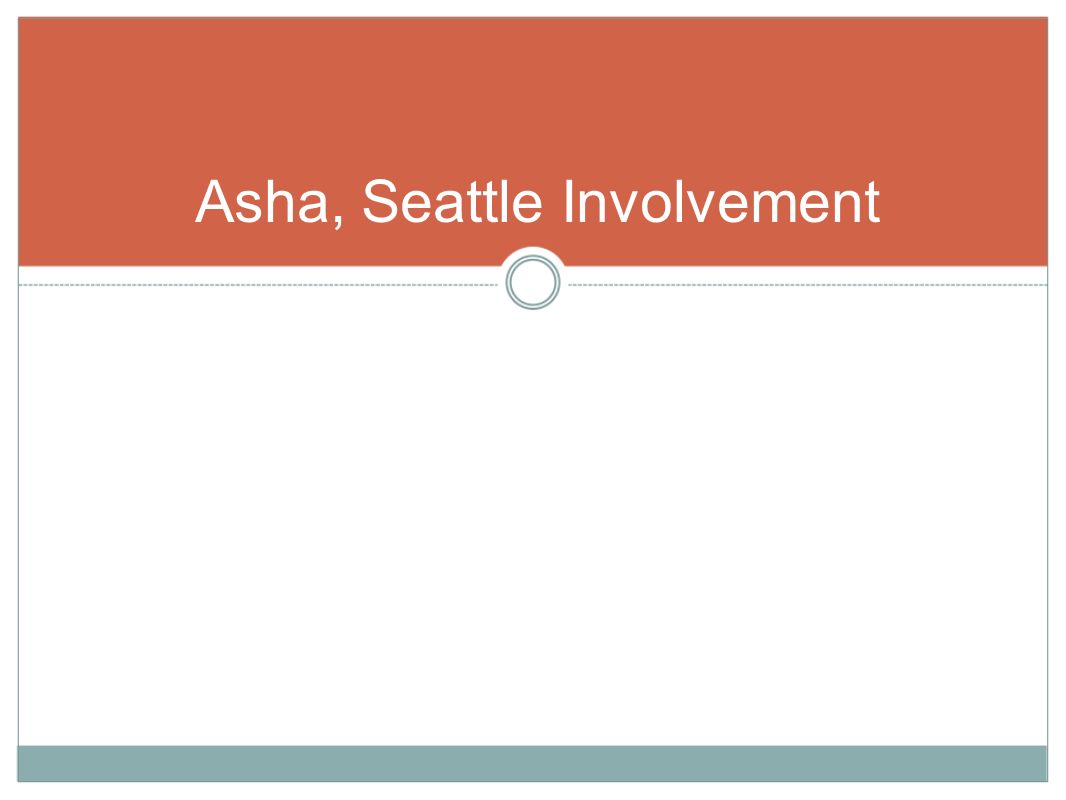 Asha, Seattle Involvement